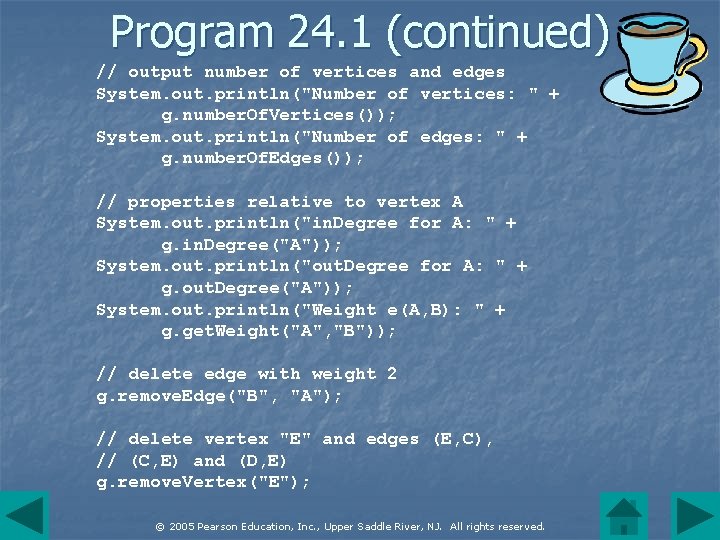 Program 24.1 (continued)

// output number of vertices and edges
System.out.println("Number of vertices: " +
      g.numberOfVertices());
System.out.println("Number of edges: " +
      g.numberOfEdges());

// properties relative to vertex A
System.out.println("inDegree for A: " +
      g.inDegree("A"));
System.out.println("outDegree for A: " +
      g.outDegree("A"));
System.out.println("Weight e(A,B): " +
      g.getWeight("A","B"));

// delete edge with weight 2
g.removeEdge("B", "A");

// delete vertex "E" and edges (E,C),
// (C,E) and (D,E)
g.removeVertex("E");

© 2005 Pearson Education, Inc., Upper Saddle River, NJ. All rights reserved.